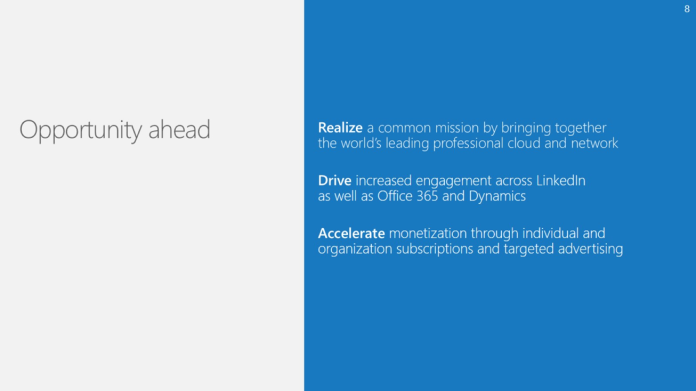 8

Opportunity ahead

Realize a common mission by bringing together the world's leading professional cloud and network

Drive increased engagement across LinkedIn as well as Office 365 and Dynamics

Accelerate monetization through individual and organization subscriptions and targeted advertising